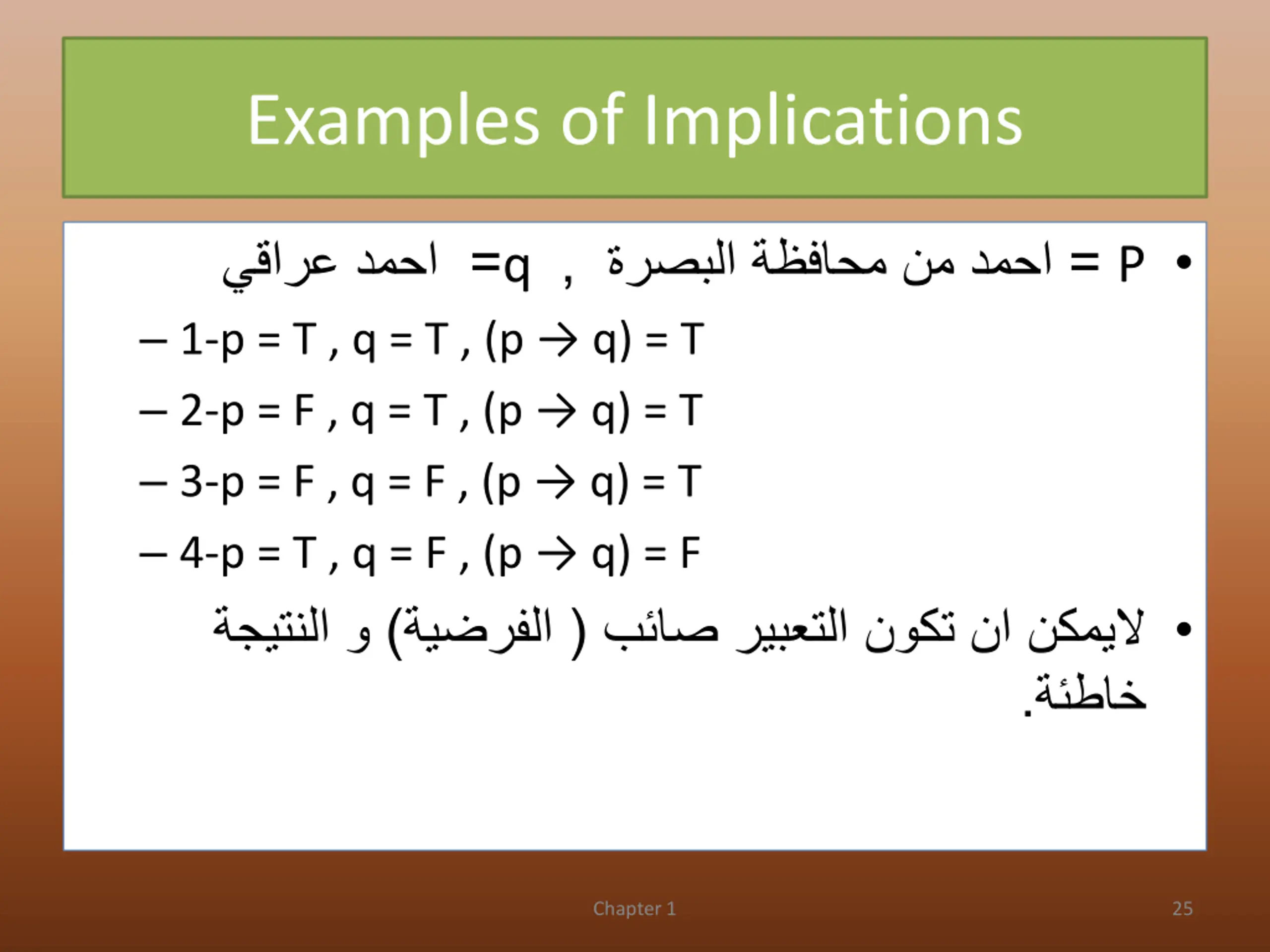 Examples of Implications

• P = احمد من محافظة البصرة , q= احمد عراقي

– 1-p = T , q = T , (p → q) = T

– 2-p = F , q = T , (p → q) = T

– 3-p = F , q = F , (p → q) = T

– 4-p = T , q = F , (p → q) = F

• لايمكن ان تكون التعبير صائب ( الفرضية) و النتيجة خاطئة.

Chapter 1

25